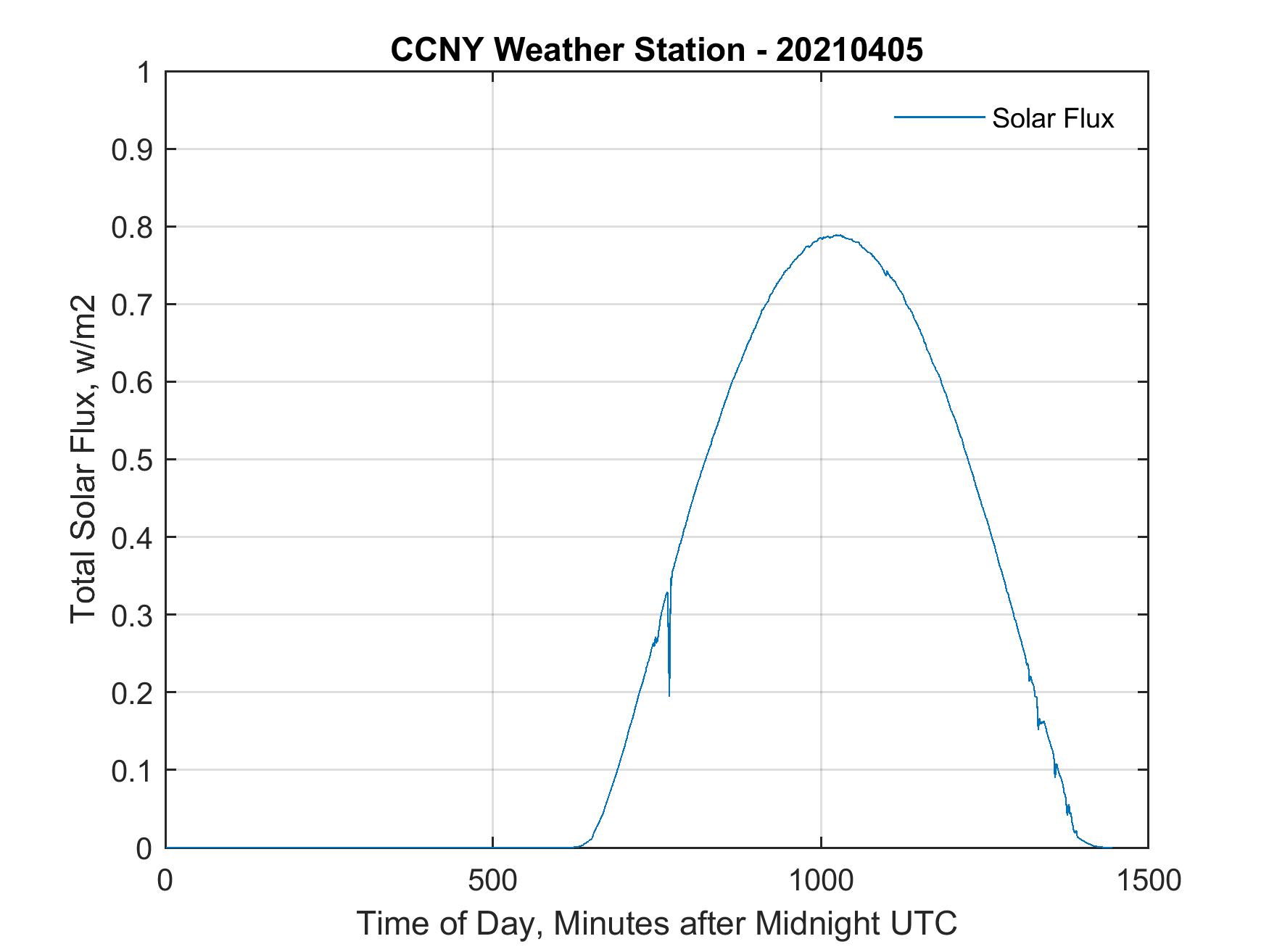 CCNY Weather Station - 20210405

Solar Flux

Total Solar Flux, w/m2

1
0.9
0.8
0.7
0.6
0.5
0.4
0.3
0.2
0.1
0

0
500
1000
1500

Time of Day, Minutes after Midnight UTC